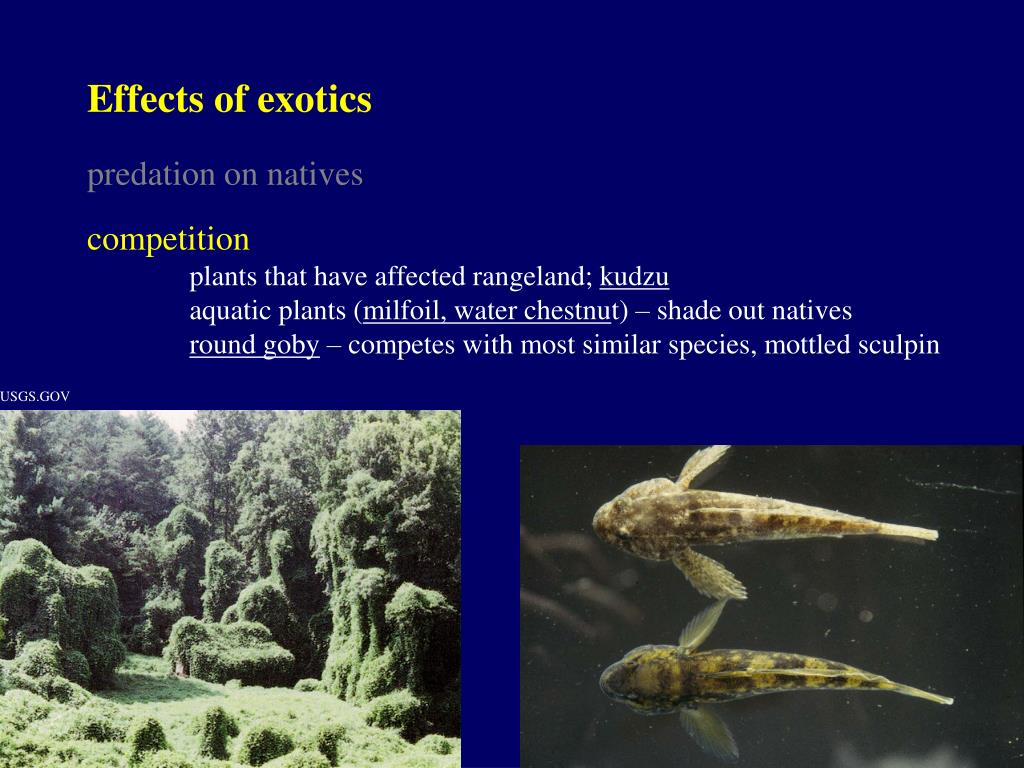 Effects of exotics

predation on natives

competition

plants that have affected rangeland; kudzu
aquatic plants (milfoil, water chestnut) – shade out natives
round goby – competes with most similar species, mottled sculpin

USGS.GOV